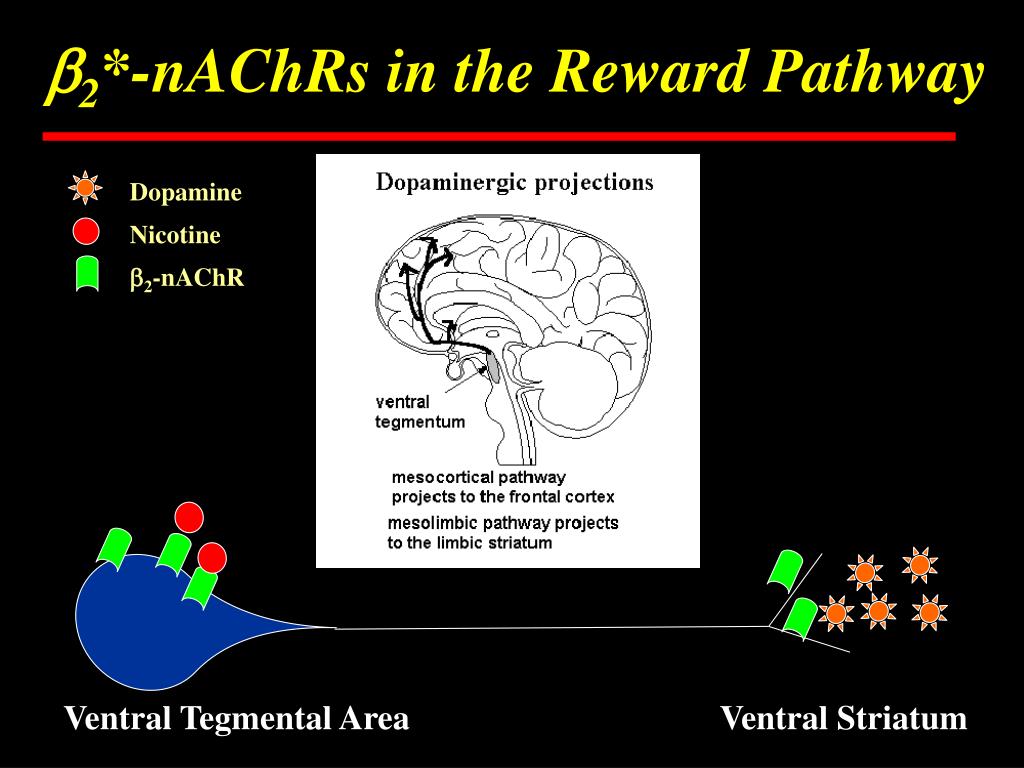 $\beta_2$*-nAChRs in the Reward Pathway

Dopamine

Nicotine

$\beta_2$-nAChR

Dopaminergic projections

ventral tegmentum

mesocortical pathway projects to the frontal cortex

mesolimbic pathway projects to the limbic striatum

Ventral Tegmental Area

Ventral Striatum